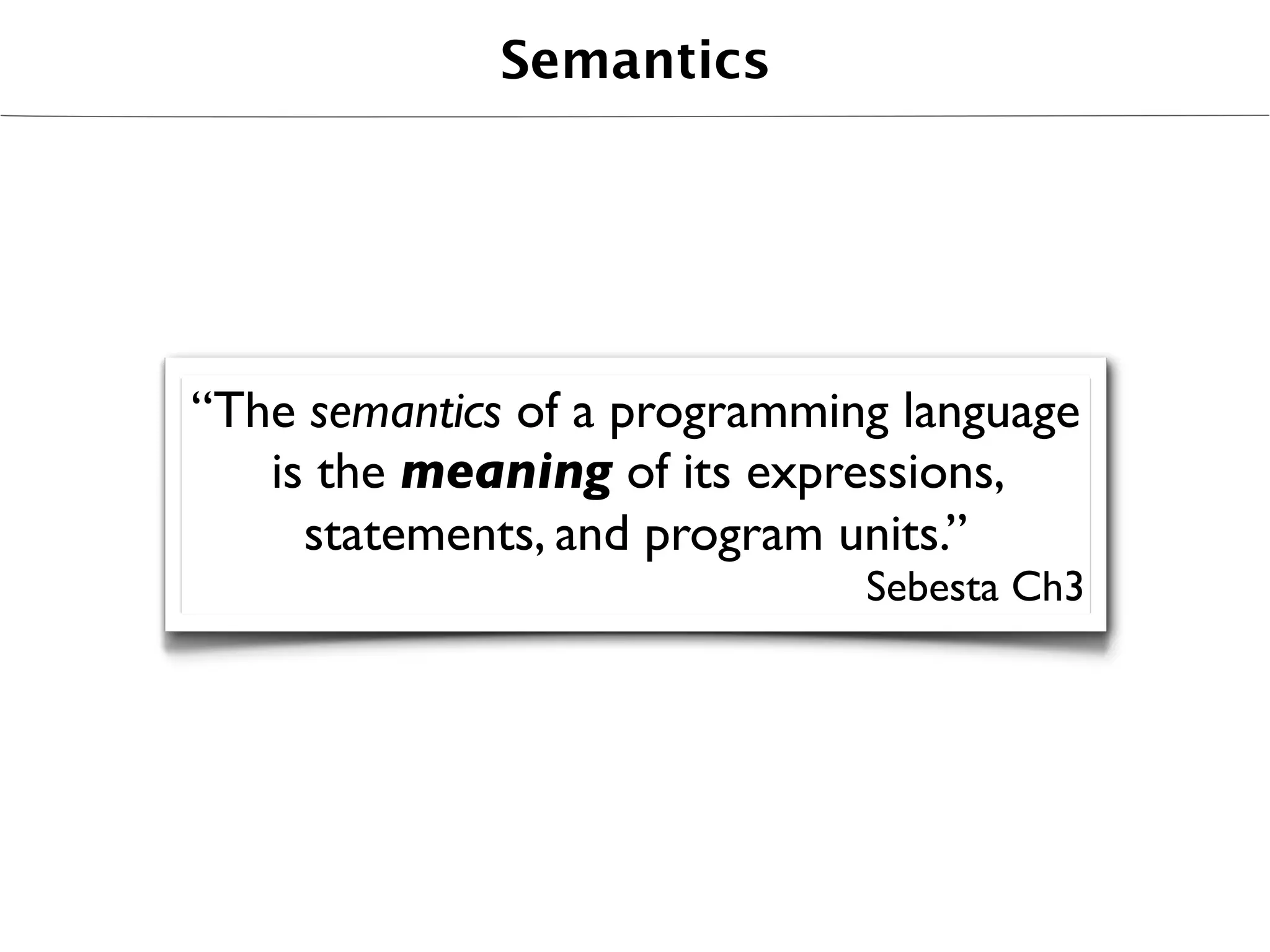 Semantics

“The semantics of a programming language is the meaning of its expressions, statements, and program units.”
Sebesta Ch3